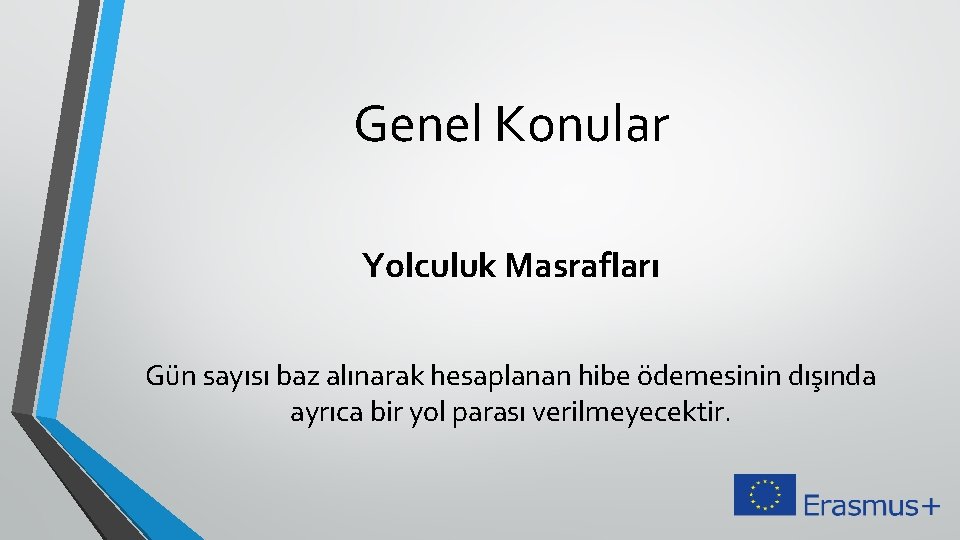 Genel Konular

Yolculuk Masrafları

Gün sayısı baz alınarak hesaplanan hibe ödemesinin dışında ayrıca bir yol parası verilmeyecektir.

Erasmus+